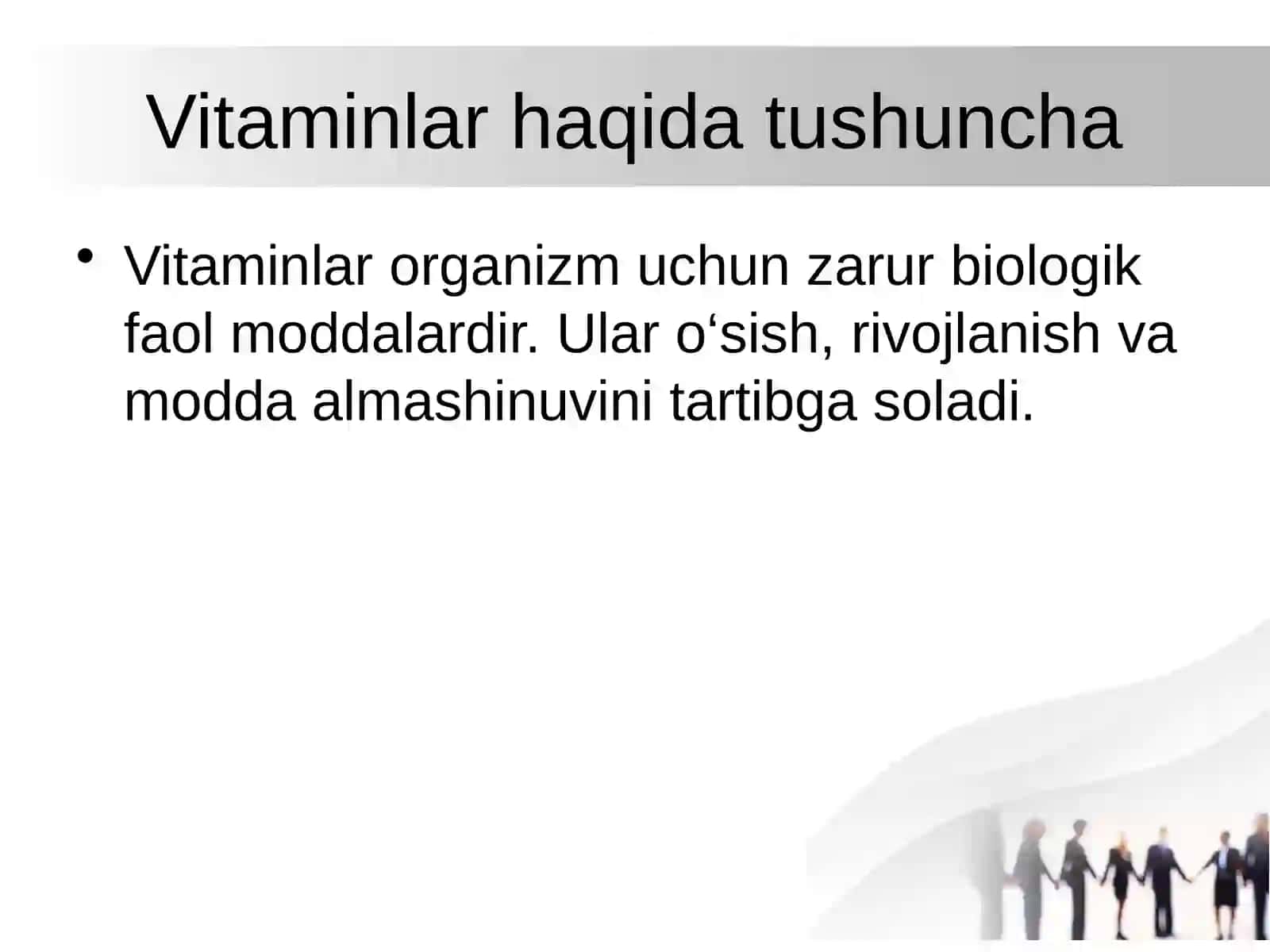 Vitaminlar haqida tushuncha

• Vitaminlar organizm uchun zarur biologik faol moddalardir. Ular o‘sish, rivojlanish va modda almashinuvini tartibga soladi.